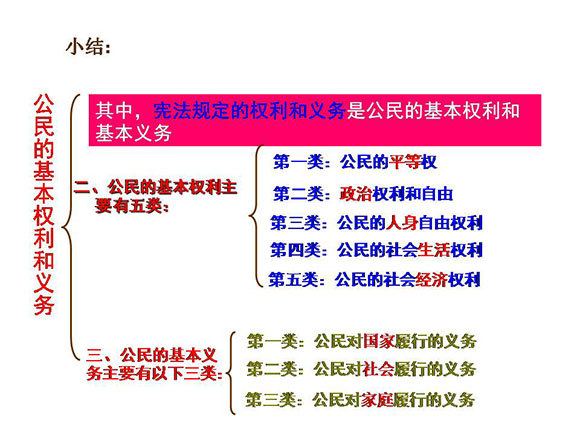 小结：

公民的基本权利和义务

其中，宪法规定的权利和义务是公民的基本权利和基本义务

二、公民的基本权利主要有五类：

第一类：公民的平等权

第二类：政治权利和自由

第三类：公民的人身自由权利

第四类：公民的社会生活权利

第五类：公民的社会经济权利

三、公民的基本义务主要有以下三类：

第一类：公民对国家履行的义务

第二类：公民对社会履行的义务

第三类：公民对家庭履行的义务